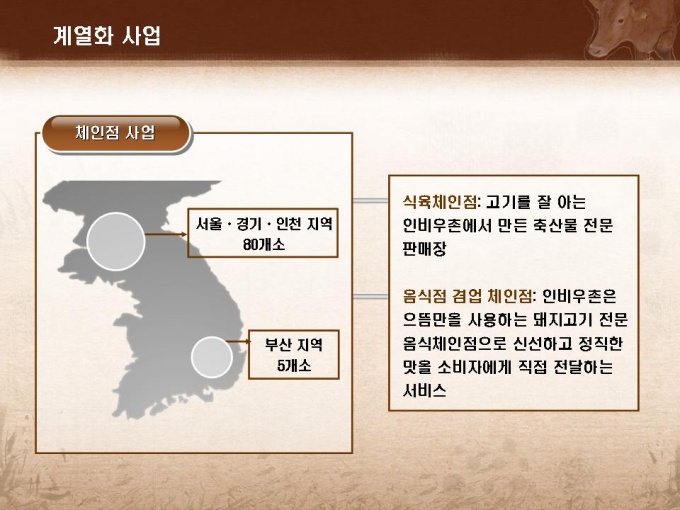 계열화 사업

체인점 사업

서울 · 경기 · 인천 지역
80개소

부산 지역
5개소

식육체인점: 고기를 잘 아는 인비우촌에서 만든 축산물 전문 판매장

음식점 겸업 체인점: 인비우촌은 으뜸만을 사용하는 돼지고기 전문 음식체인점으로 신선하고 정직한 맛을 소비자에게 직접 전달하는 서비스